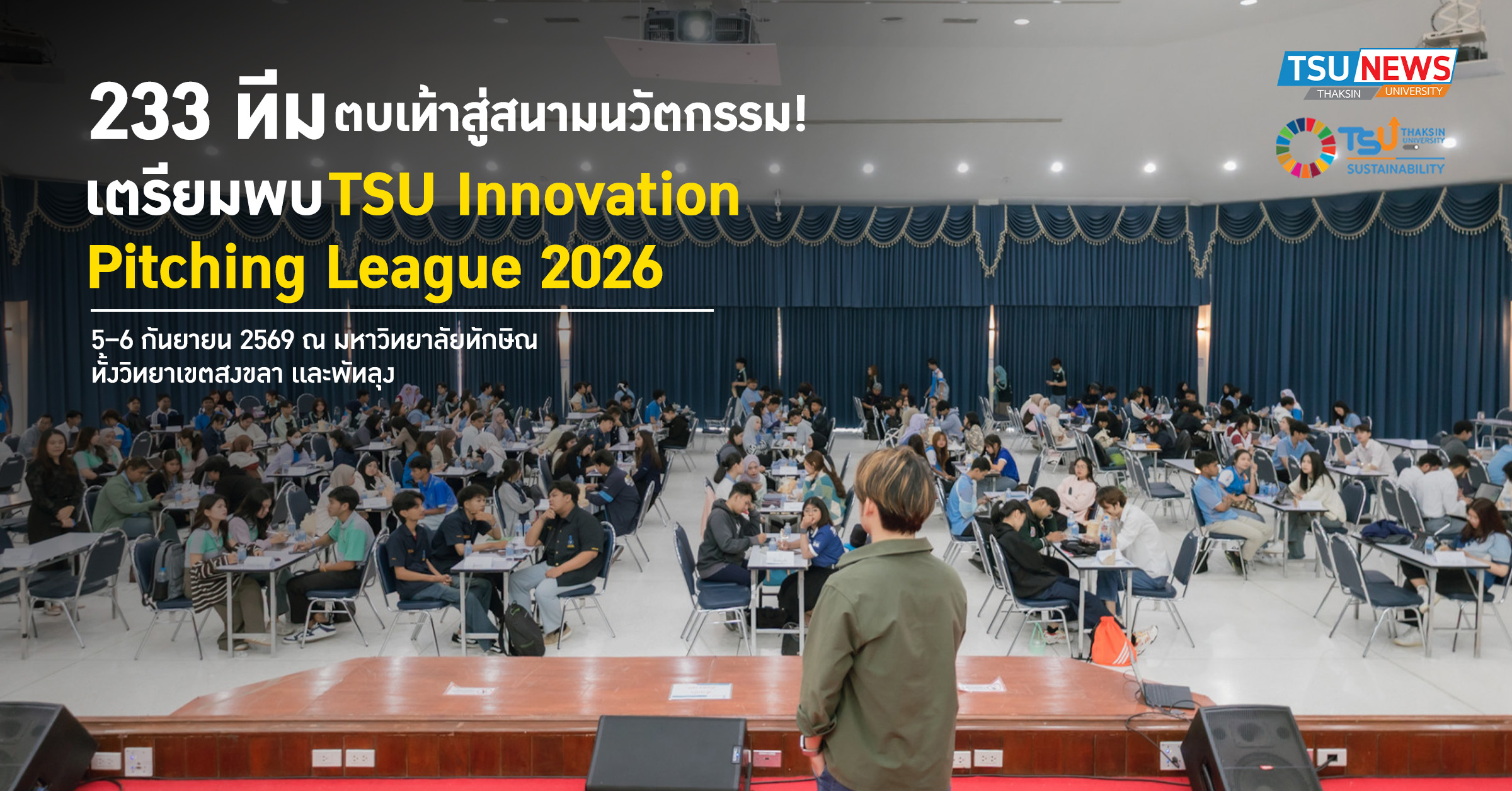 233 ทีม ตบเท้าสู่สนามนวัตกรรม!
เตรียมพบ TSU Innovation Pitching League 2026

5–6 กันยายน 2569 ณ มหาวิทยาลัยทักษิณ ทั้งวิทยาเขตสงขลา และพัทลุง

TSU NEWS
THAKSIN UNIVERSITY

TSU THAKSIN UNIVERSITY
SUSTAINABILITY